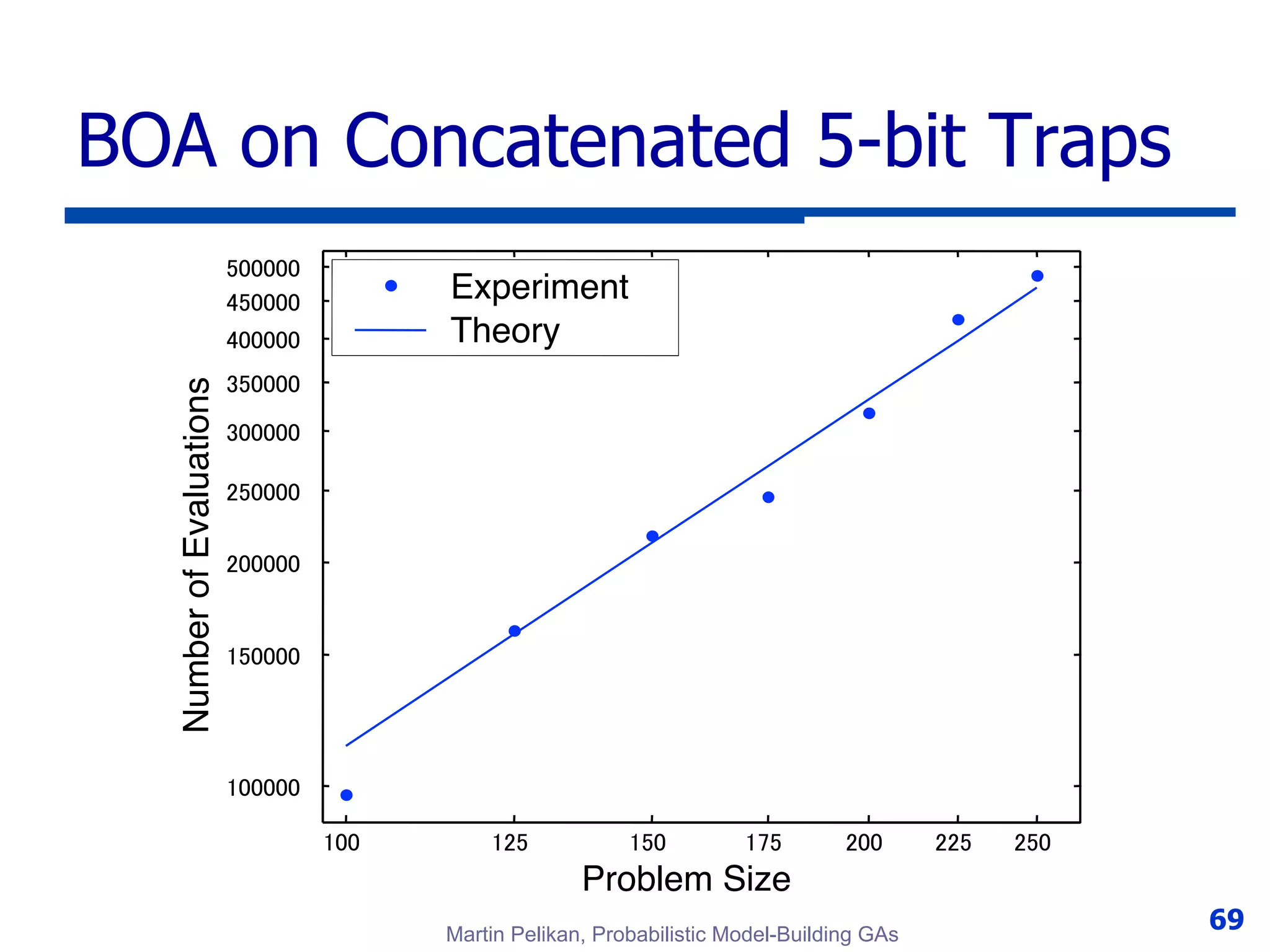 BOA on Concatenated 5-bit Traps

Experiment
Theory

Number of Evaluations

500000
450000
400000
350000
300000
250000
200000
150000
100000

100
125
150
175
200
225
250

Problem Size

Martin Pelikan, Probabilistic Model-Building GAs

69